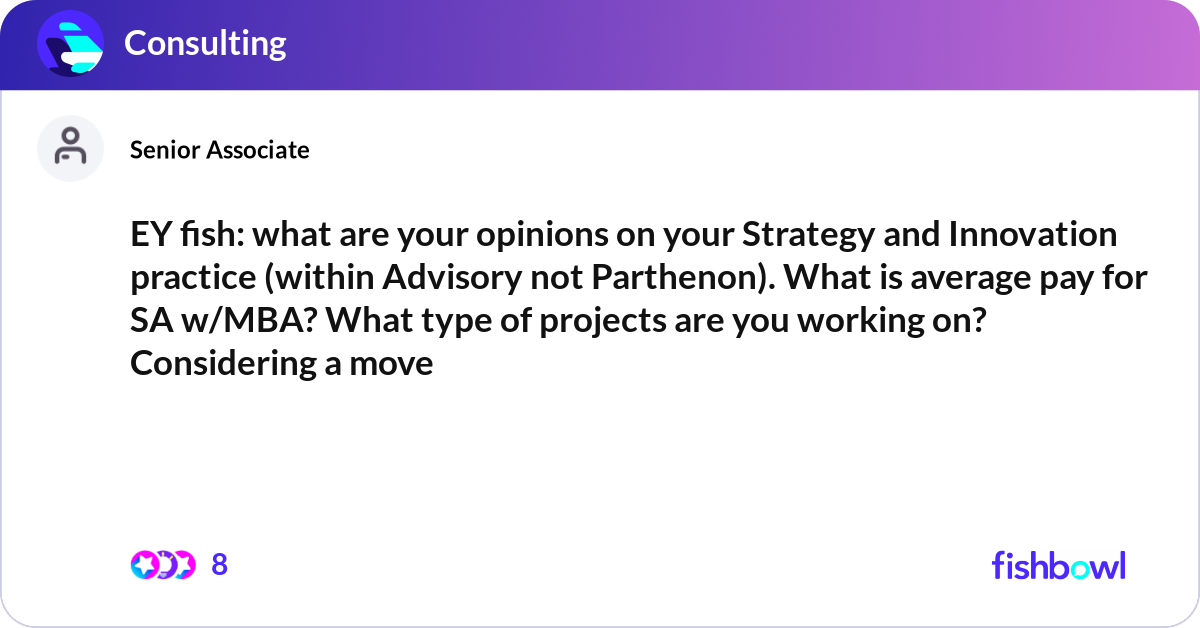 Consulting

Senior Associate

EY fish: what are your opinions on your Strategy and Innovation practice (within Advisory not Parthenon). What is average pay for SA w/MBA? What type of projects are you working on? Considering a move

8

fishbowl